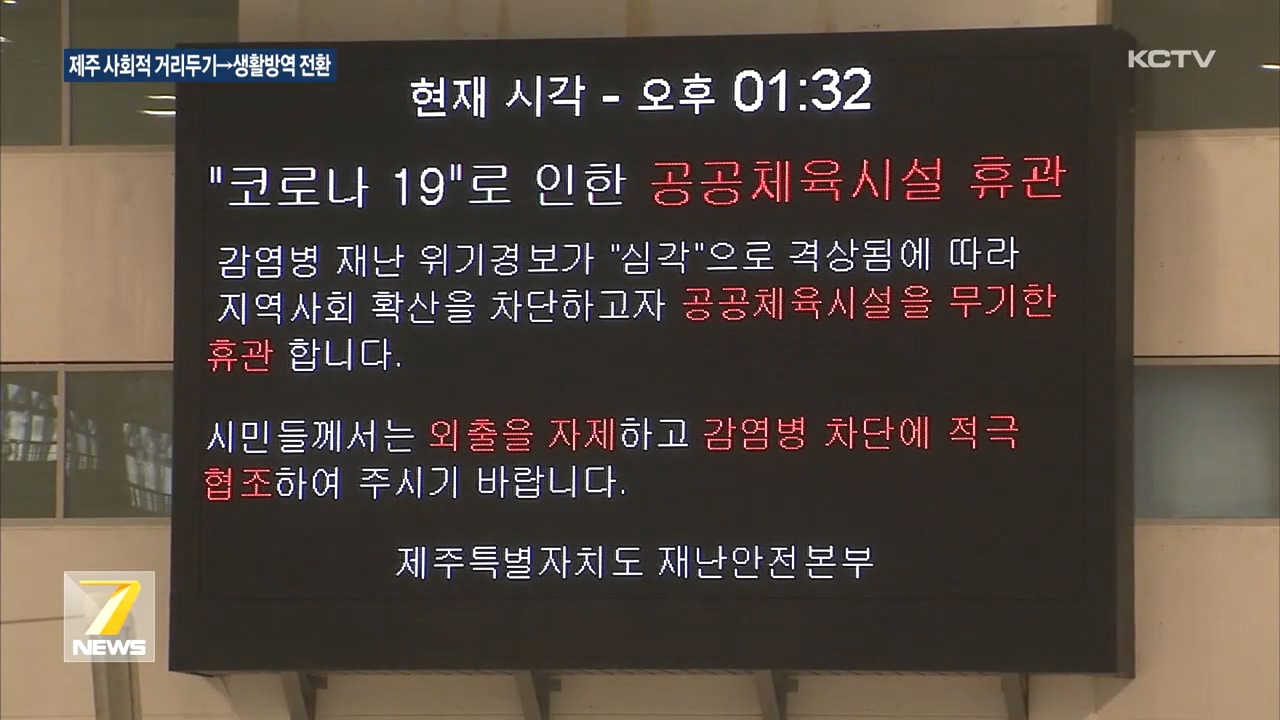 제주 사회적 거리두기→생활방역 전환

KCTV

현재 시각 - 오후 01:32

"코로나 19"로 인한 공공체육시설 휴관

감염병 재난 위기경보가 "심각"으로 격상됨에 따라 지역사회 확산을 차단하고자 공공체육시설을 무기한 휴관 합니다.

시민들께서는 외출을 자제하고 감염병 차단에 적극 협조하여 주시기 바랍니다.

제주특별자치도 재난안전본부

7 NEWS